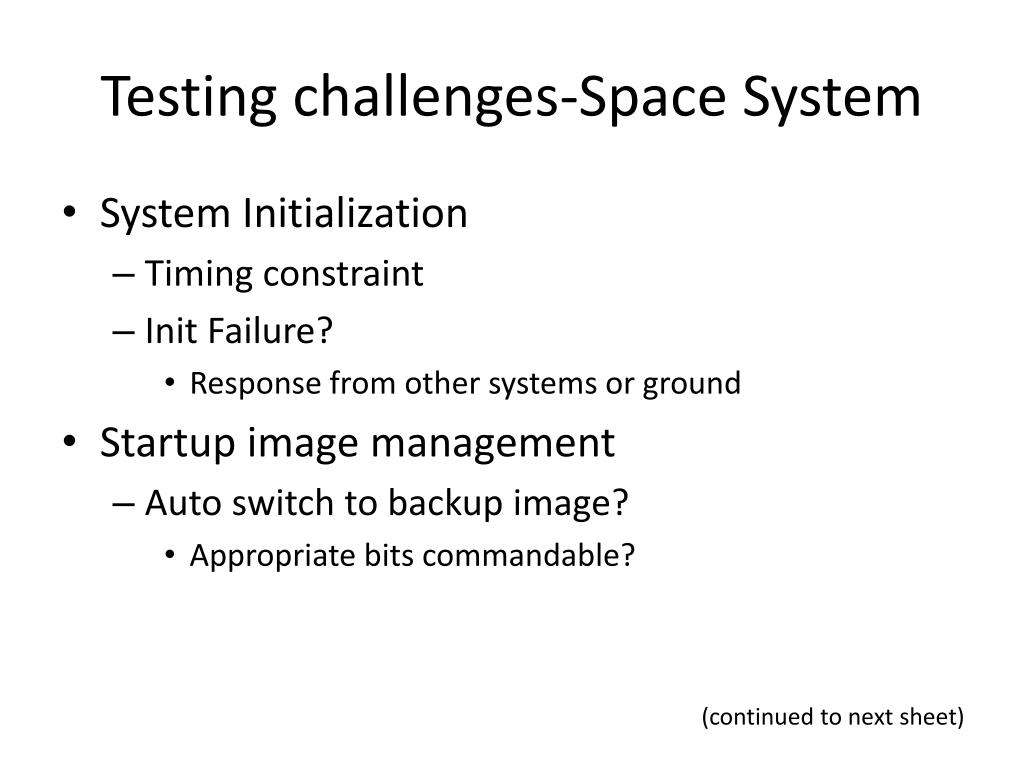 Testing challenges-Space System

• System Initialization
– Timing constraint
– Init Failure?
• Response from other systems or ground
• Startup image management
– Auto switch to backup image?
• Appropriate bits commandable?

(continued to next sheet)